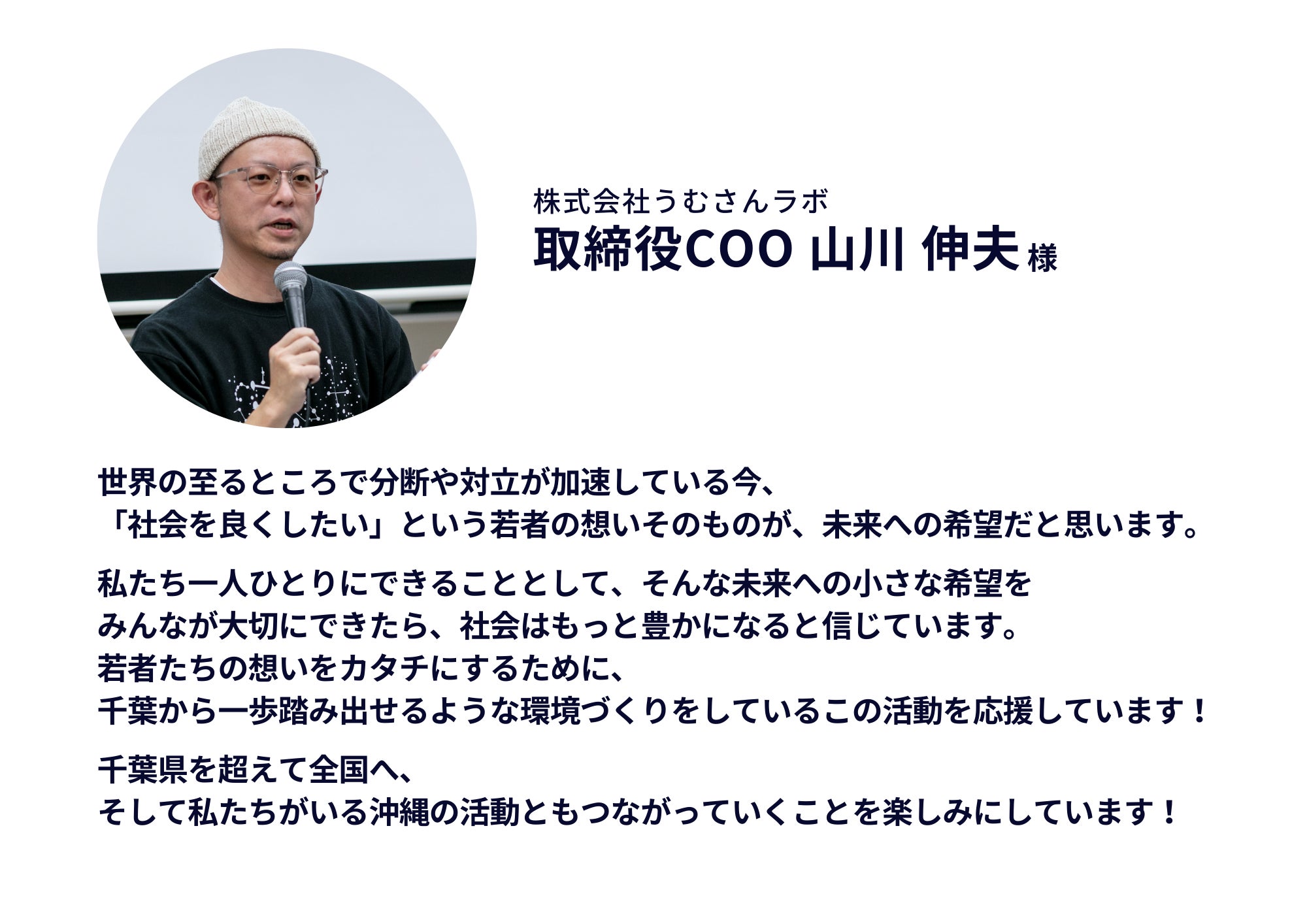 株式会社うむさんラボ
取締役COO 山川 伸夫 様

世界の至るところで分断や対立が加速している今、
「社会を良くしたい」という若者の想いそのものが、未来への希望だと思います。

私たち一人ひとりにできることとして、そんな未来への小さな希望を
みんなが大切にできたら、社会はもっと豊かになると信じています。
若者たちの想いをカタチにするために、
千葉から一歩踏み出せるような環境づくりをしているこの活動を応援しています！

千葉県を超えて全国へ、
そして私たちがいる沖縄の活動ともつながっていくことを楽しみにしています！